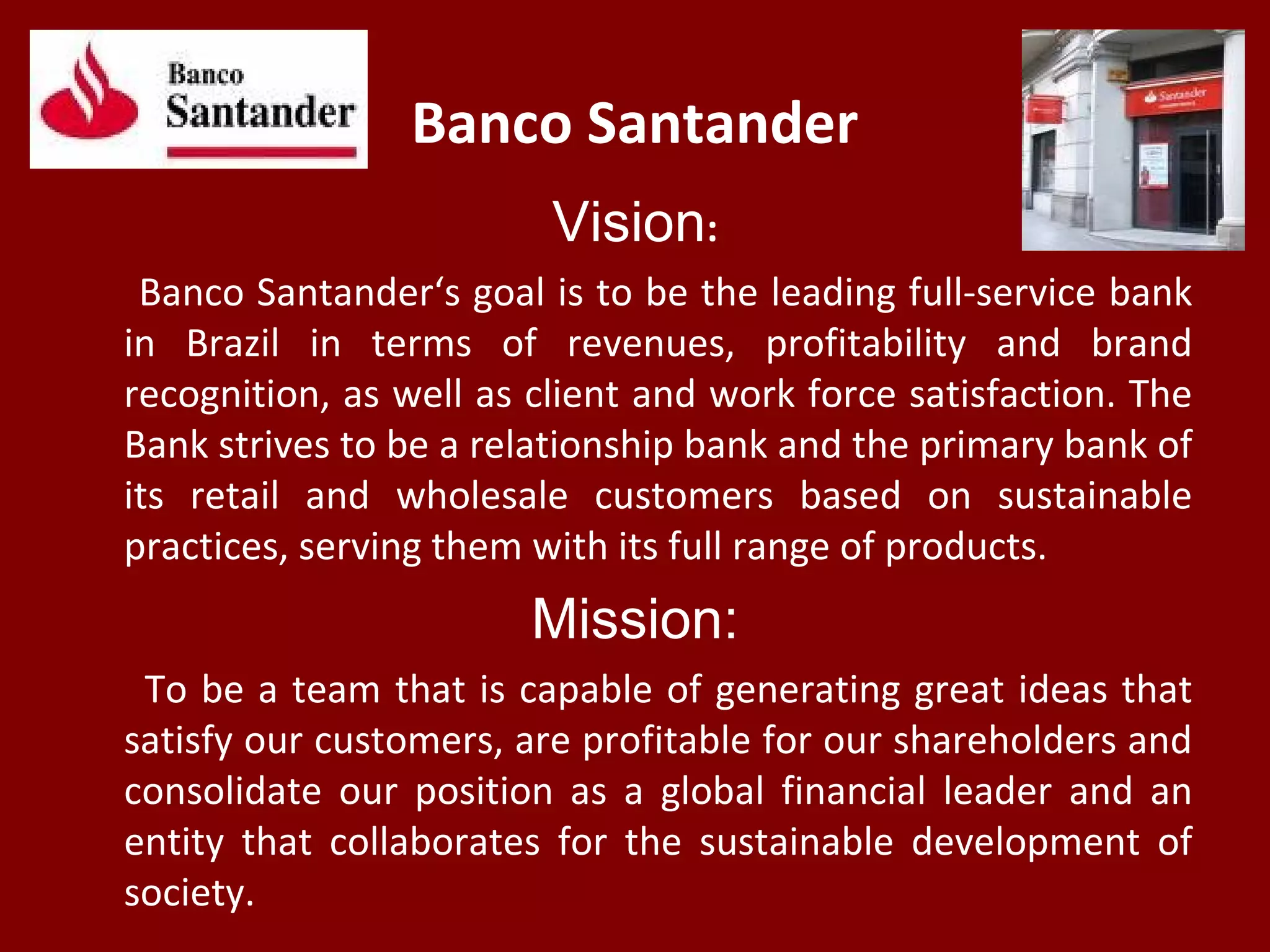 Banco Santander

Banco Santander

Santander

Vision:

Banco Santander‘s goal is to be the leading full-service bank in Brazil in terms of revenues, profitability and brand recognition, as well as client and work force satisfaction. The Bank strives to be a relationship bank and the primary bank of its retail and wholesale customers based on sustainable practices, serving them with its full range of products.

Mission:

To be a team that is capable of generating great ideas that satisfy our customers, are profitable for our shareholders and consolidate our position as a global financial leader and an entity that collaborates for the sustainable development of society.